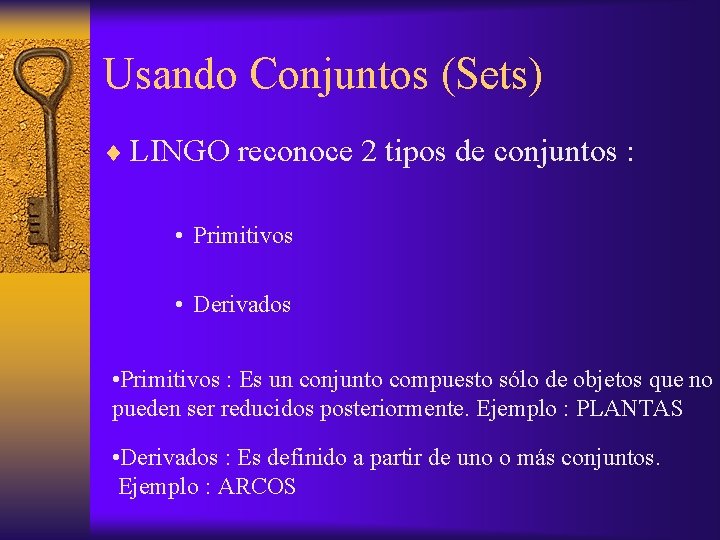 Usando Conjuntos (Sets)

♦ LINGO reconoce 2 tipos de conjuntos :

• Primitivos

• Derivados

•Primitivos : Es un conjunto compuesto sólo de objetos que no pueden ser reducidos posteriormente. Ejemplo : PLANTAS

•Derivados : Es definido a partir de uno o más conjuntos. Ejemplo : ARCOS